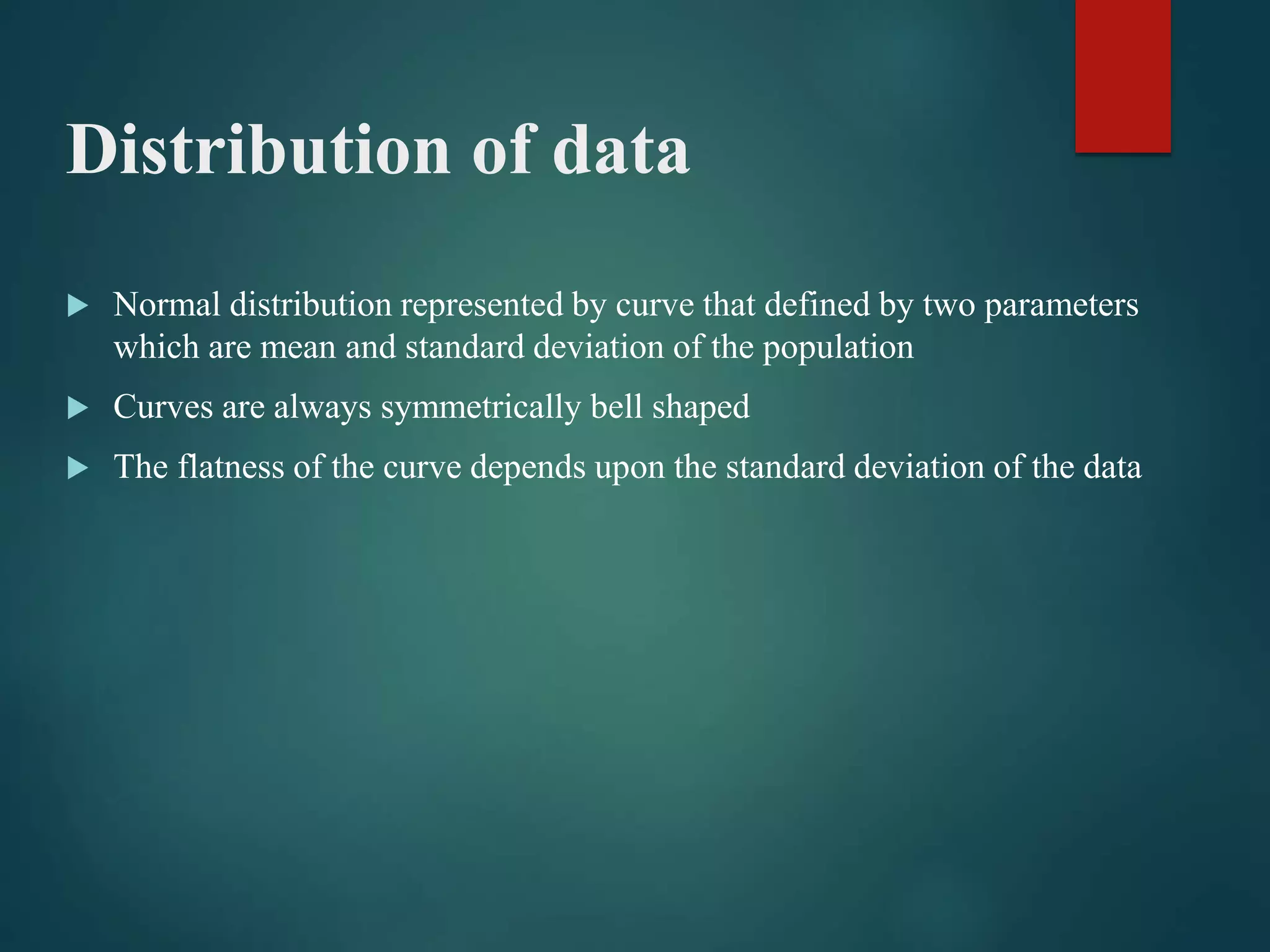 Distribution of data

Normal distribution represented by curve that defined by two parameters which are mean and standard deviation of the population

Curves are always symmetrically bell shaped

The flatness of the curve depends upon the standard deviation of the data